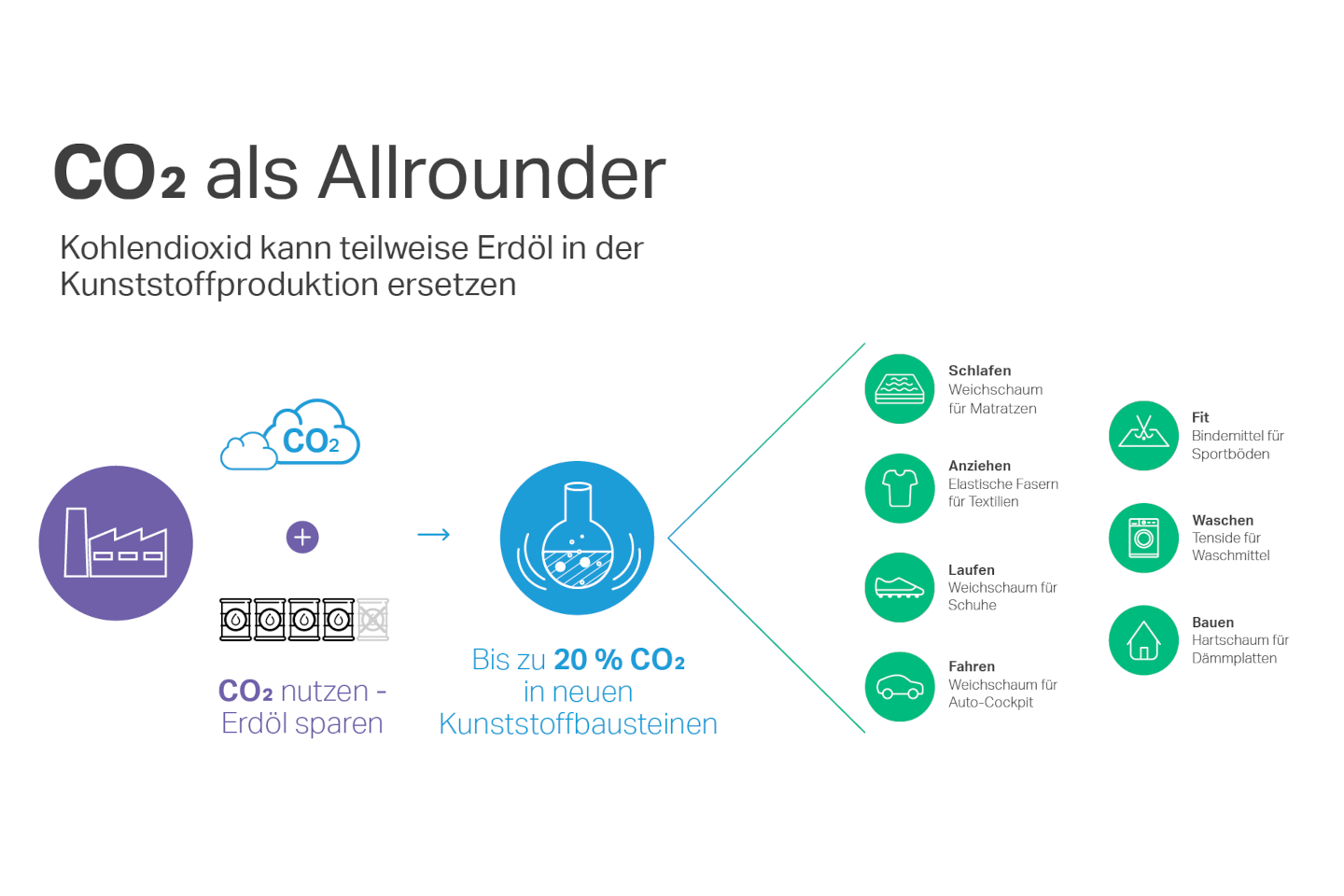 $CO_2$ als Allrounder

Kohlendioxid kann teilweise Erdöl in der Kunststoffproduktion ersetzen

$CO_2$

$CO_2$ nutzen - Erdöl sparen

Bis zu 20 % $CO_2$ in neuen Kunststoffbausteinen

Schlafen
Weichschaum für Matratzen

Anziehen
Elastische Fasern für Textilien

Laufen
Weichschaum für Schuhe

Fahren
Weichschaum für Auto-Cockpit

Fit
Bindemittel für Sportböden

Waschen
Tenside für Waschmittel

Bauen
Hartschaum für Dämmplatten